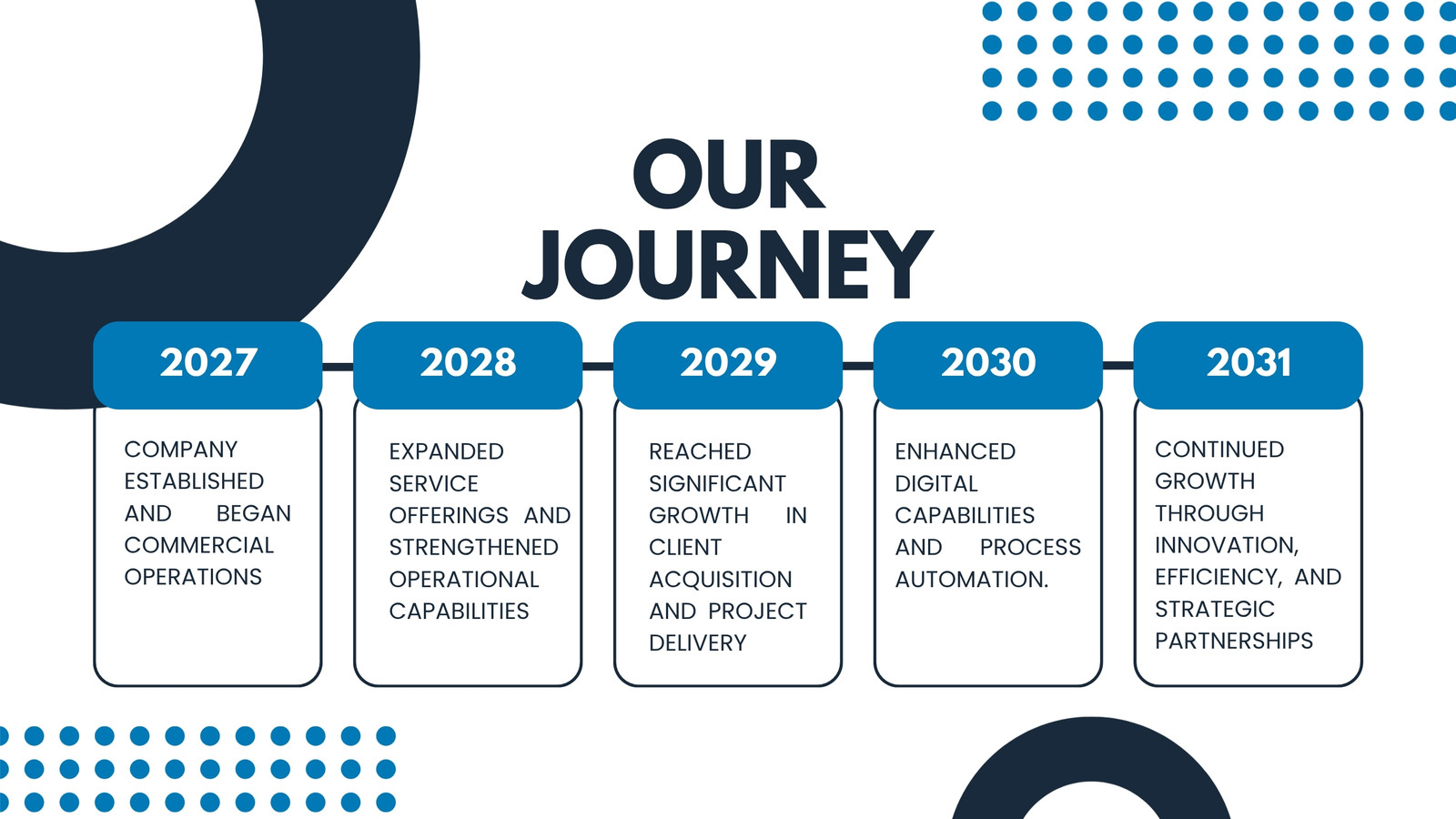 OUR JOURNEY

2027

COMPANY ESTABLISHED AND BEGAN COMMERCIAL OPERATIONS

2028

EXPANDED SERVICE OFFERINGS AND STRENGTHENED OPERATIONAL CAPABILITIES

2029

REACHED SIGNIFICANT GROWTH IN CLIENT ACQUISITION AND PROJECT DELIVERY

2030

ENHANCED DIGITAL CAPABILITIES AND PROCESS AUTOMATION.

2031

CONTINUED GROWTH THROUGH INNOVATION, EFFICIENCY, AND STRATEGIC PARTNERSHIPS